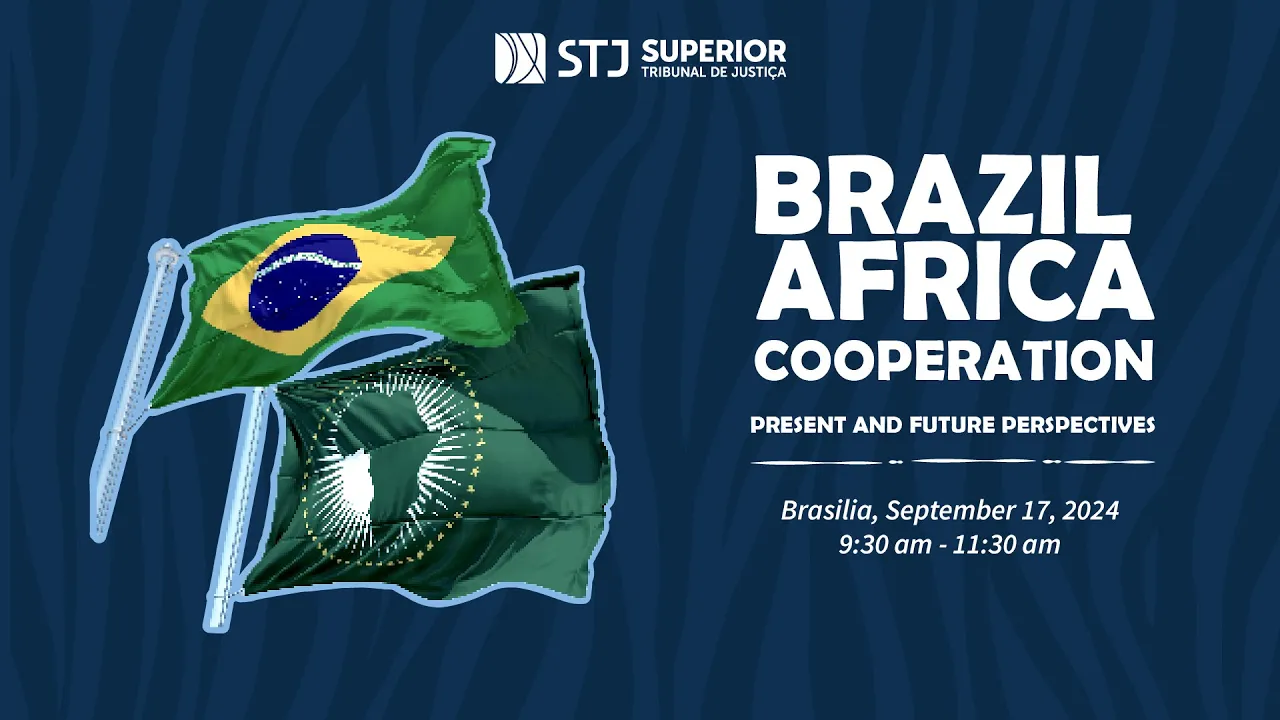 STJ SUPERIOR TRIBUNAL DE JUSTIÇA

BRAZIL AFRICA COOPERATION

PRESENT AND FUTURE PERSPECTIVES

Brasilia, September 17, 2024
9:30 am - 11:30 am